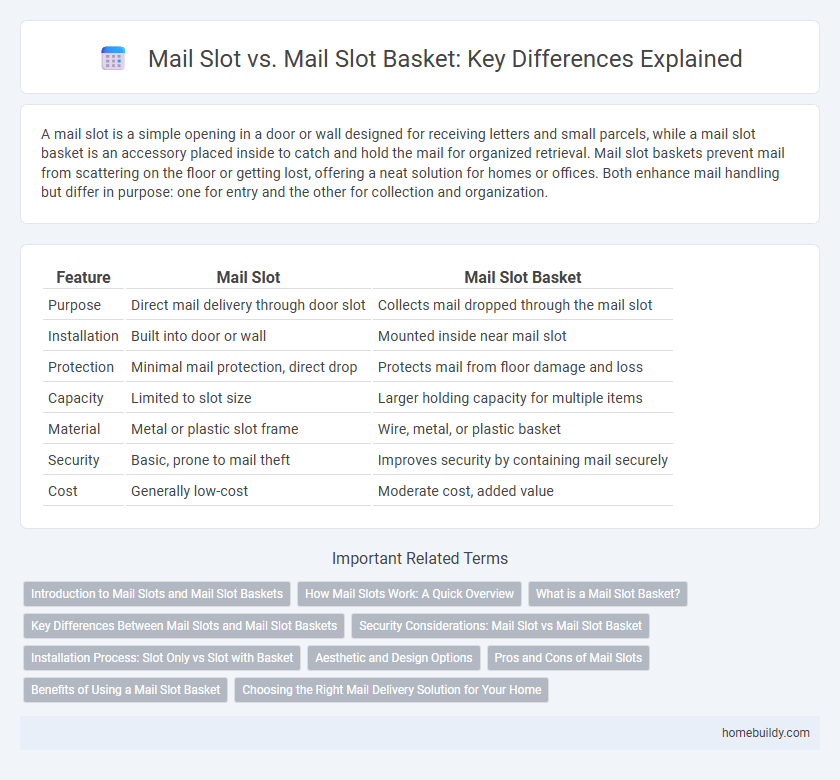 Mail Slot vs. Mail Slot Basket: Key Differences Explained

A mail slot is a simple opening in a door or wall designed for receiving letters and small parcels, while a mail slot basket is an accessory placed inside to catch and hold the mail for organized retrieval. Mail slot baskets prevent mail from scattering on the floor or getting lost, offering a neat solution for homes or offices. Both enhance mail handling but differ in purpose: one for entry and the other for collection and organization.

| Feature | Mail Slot | Mail Slot Basket |
|---|---|---|
| Purpose | Direct mail delivery through door slot | Collects mail dropped through the mail slot |
| Installation | Built into door or wall | Mounted inside near mail slot |
| Protection | Minimal mail protection, direct drop | Protects mail from floor damage and loss |
| Capacity | Limited to slot size | Larger holding capacity for multiple items |
| Material | Metal or plastic slot frame | Wire, metal, or plastic basket |
| Security | Basic, prone to mail theft | Improves security by containing mail securely |
| Cost | Generally low-cost | Moderate cost, added value |

Important Related Terms

Introduction to Mail Slots and Mail Slot Baskets
How Mail Slots Work: A Quick Overview
What is a Mail Slot Basket?
Key Differences Between Mail Slots and Mail Slot Baskets
Security Considerations: Mail Slot vs Mail Slot Basket
Installation Process: Slot Only vs Slot with Basket
Aesthetic and Design Options
Pros and Cons of Mail Slots
Benefits of Using a Mail Slot Basket
Choosing the Right Mail Delivery Solution for Your Home

homebuildy.com